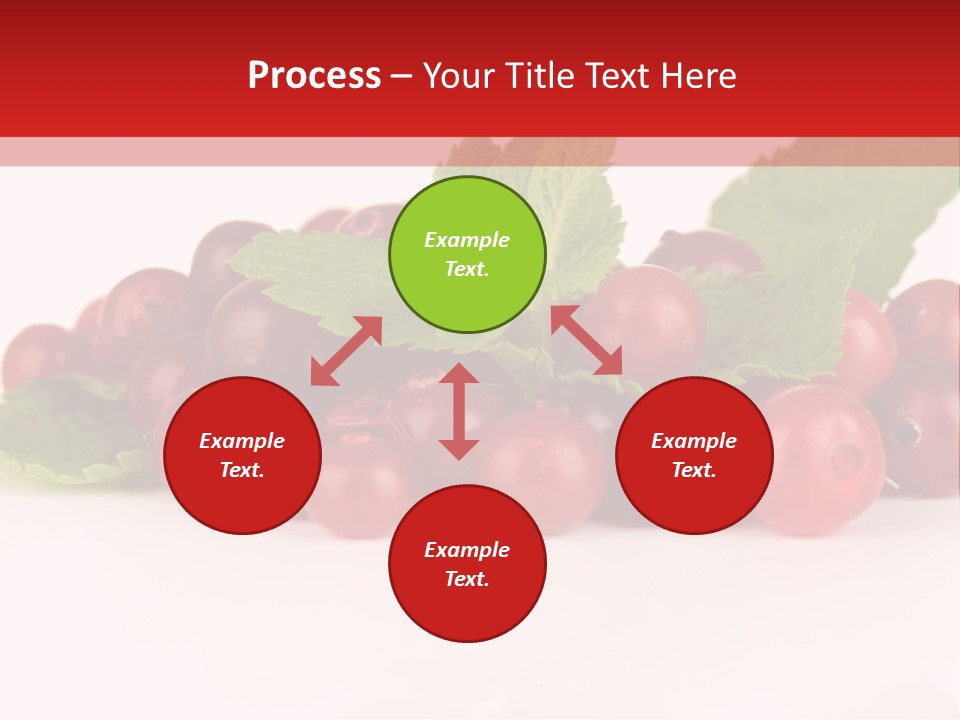 Process – Your Title Text Here

Example Text.

Example Text.

Example Text.

Example Text.